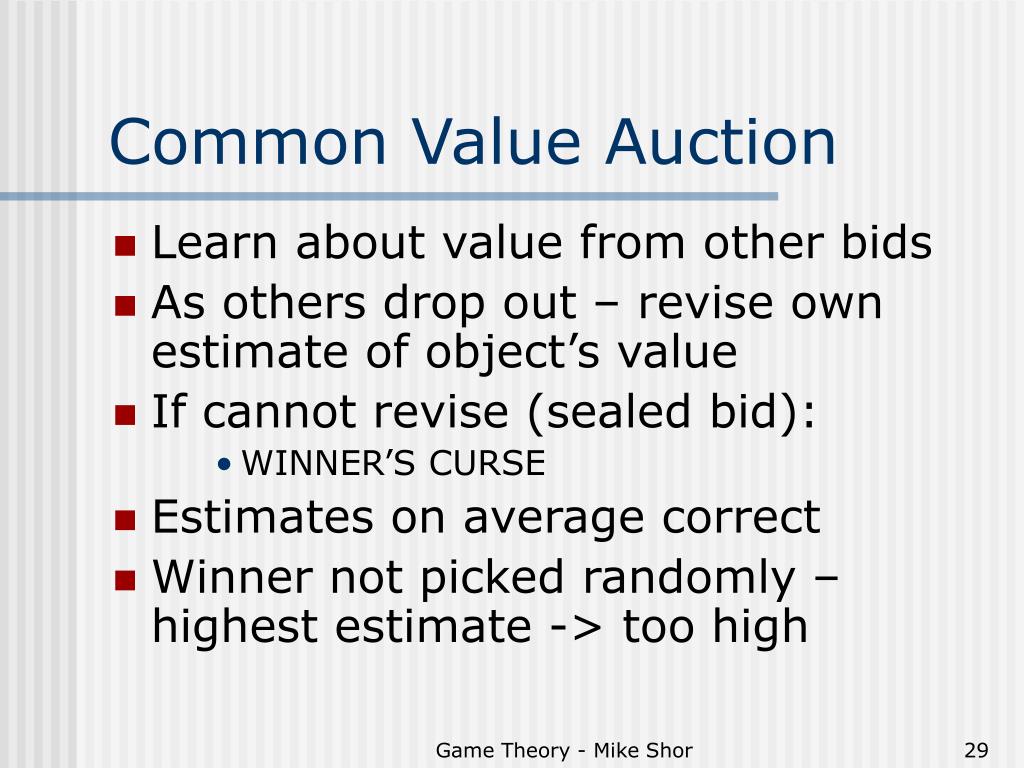 Common Value Auction

- Learn about value from other bids
- As others drop out – revise own estimate of object’s value
- If cannot revise (sealed bid):
  - WINNER’S CURSE
- Estimates on average correct
- Winner not picked randomly – highest estimate -> too high

Game Theory - Mike Shor

29